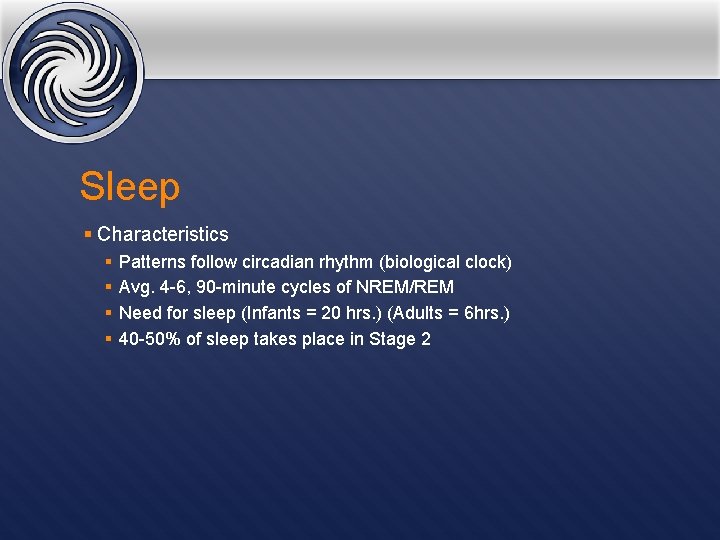 Sleep

▪ Characteristics
 ▪ Patterns follow circadian rhythm (biological clock)
 ▪ Avg. 4-6, 90-minute cycles of NREM/REM
 ▪ Need for sleep (Infants = 20 hrs.) (Adults = 6hrs.)
 ▪ 40-50% of sleep takes place in Stage 2